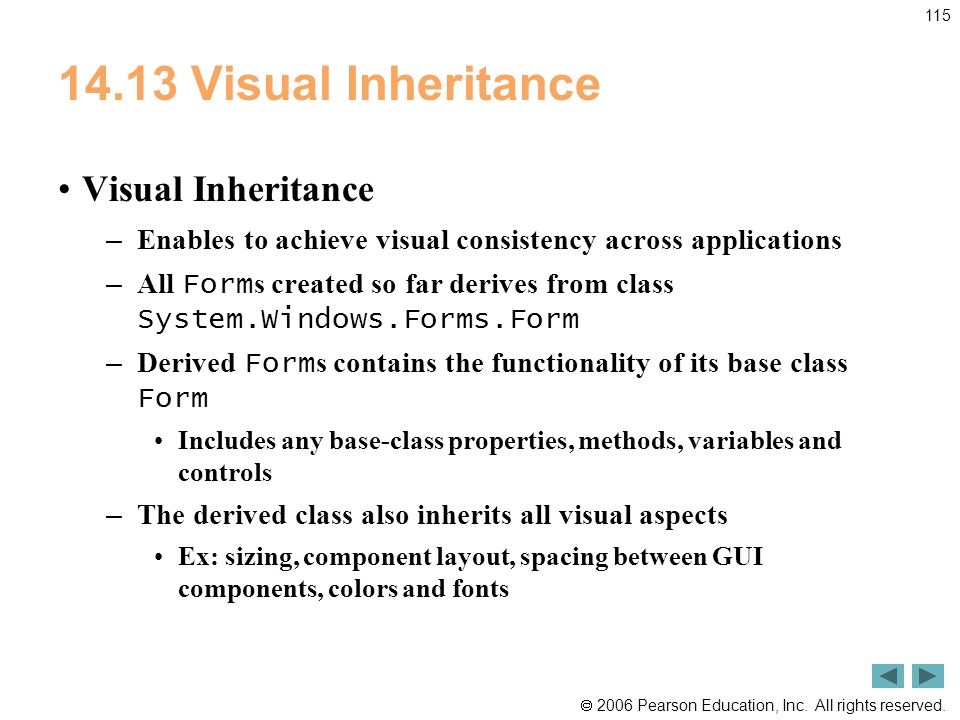 115

14.13 Visual Inheritance

• Visual Inheritance

– Enables to achieve visual consistency across applications

– All Forms created so far derives from class System.Windows.Forms.Form

– Derived Forms contains the functionality of its base class Form

• Includes any base-class properties, methods, variables and controls

– The derived class also inherits all visual aspects

• Ex: sizing, component layout, spacing between GUI components, colors and fonts

© 2006 Pearson Education, Inc. All rights reserved.